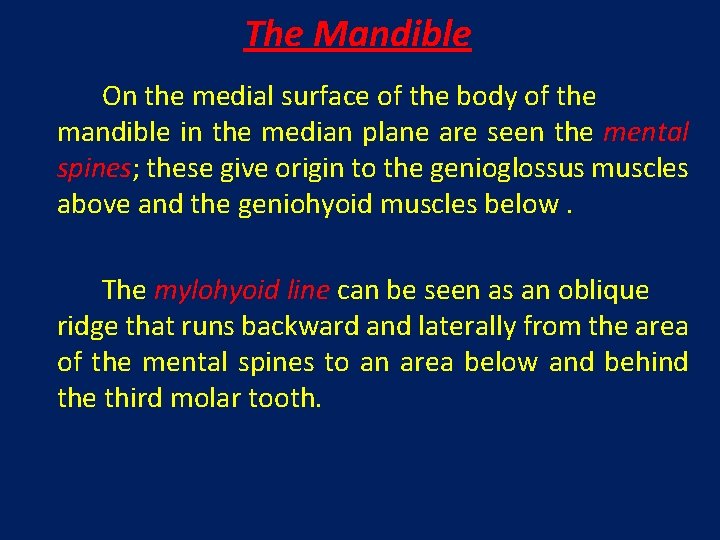 The Mandible

On the medial surface of the body of the mandible in the median plane are seen the mental spines; these give origin to the genioglossus muscles above and the geniohyoid muscles below .

The mylohyoid line can be seen as an oblique ridge that runs backward and laterally from the area of the mental spines to an area below and behind the third molar tooth.